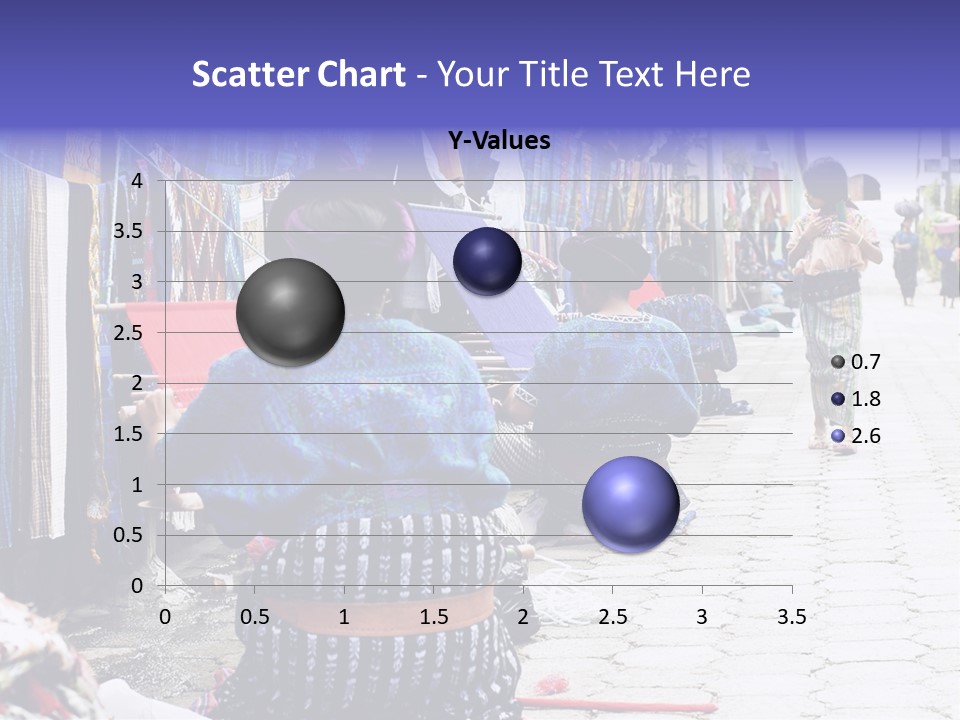 Scatter Chart - Your Title Text Here

Y-Values

4
3.5
3
2.5
2
1.5
1
0.5
0

0 0.5 1 1.5 2 2.5 3 3.5

0.7
1.8
2.6